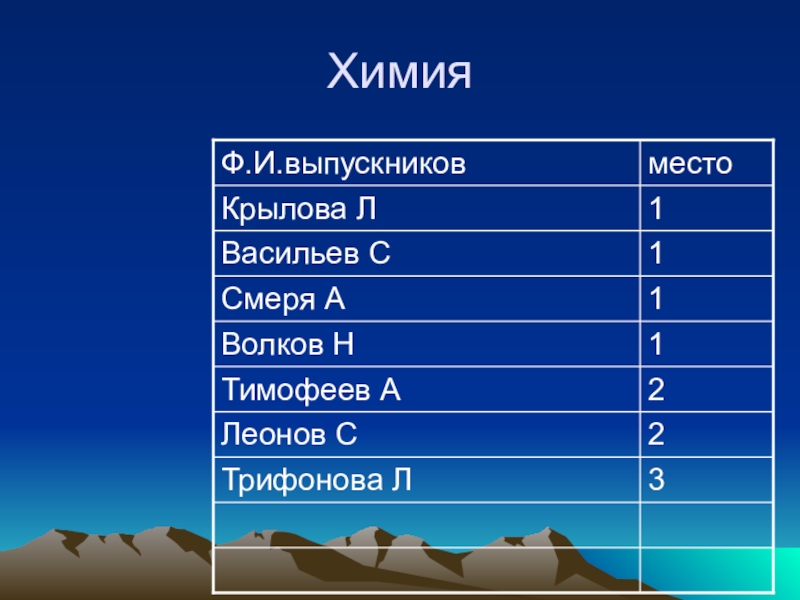 Химия

| Ф.И.выпускников | место |
|---|---|
| Крылова Л | 1 |
| Васильев С | 1 |
| Смеря А | 1 |
| Волков Н | 1 |
| Тимофеев А | 2 |
| Леонов С | 2 |
| Трифонова Л | 3 |
| | |
| | |